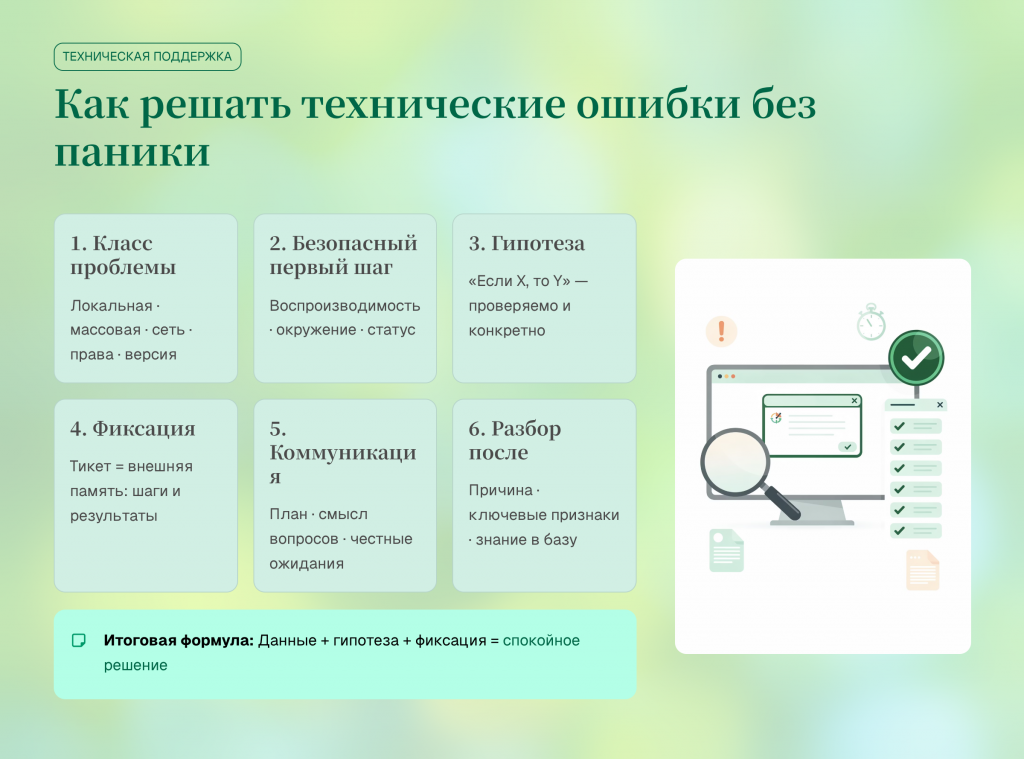 ТЕХНИЧЕСКАЯ ПОДДЕРЖКА

Как решать технические ошибки без паники

1. Класс проблемы

Локальная · массовая · сеть · права · версия

2. Безопасный первый шаг

Воспроизводимость · окружение · статус

3. Гипотеза

«Если X, то Y» — проверяемо и конкретно

4. Фиксация

Тикет = внешняя память: шаги и результаты

5. Коммуникация

План · смысл вопросов · честные ожидания

6. Разбор после

Причина · ключевые признаки · знание в базу

Итоговая формула: Данные + гипотеза + фиксация = спокойное решение